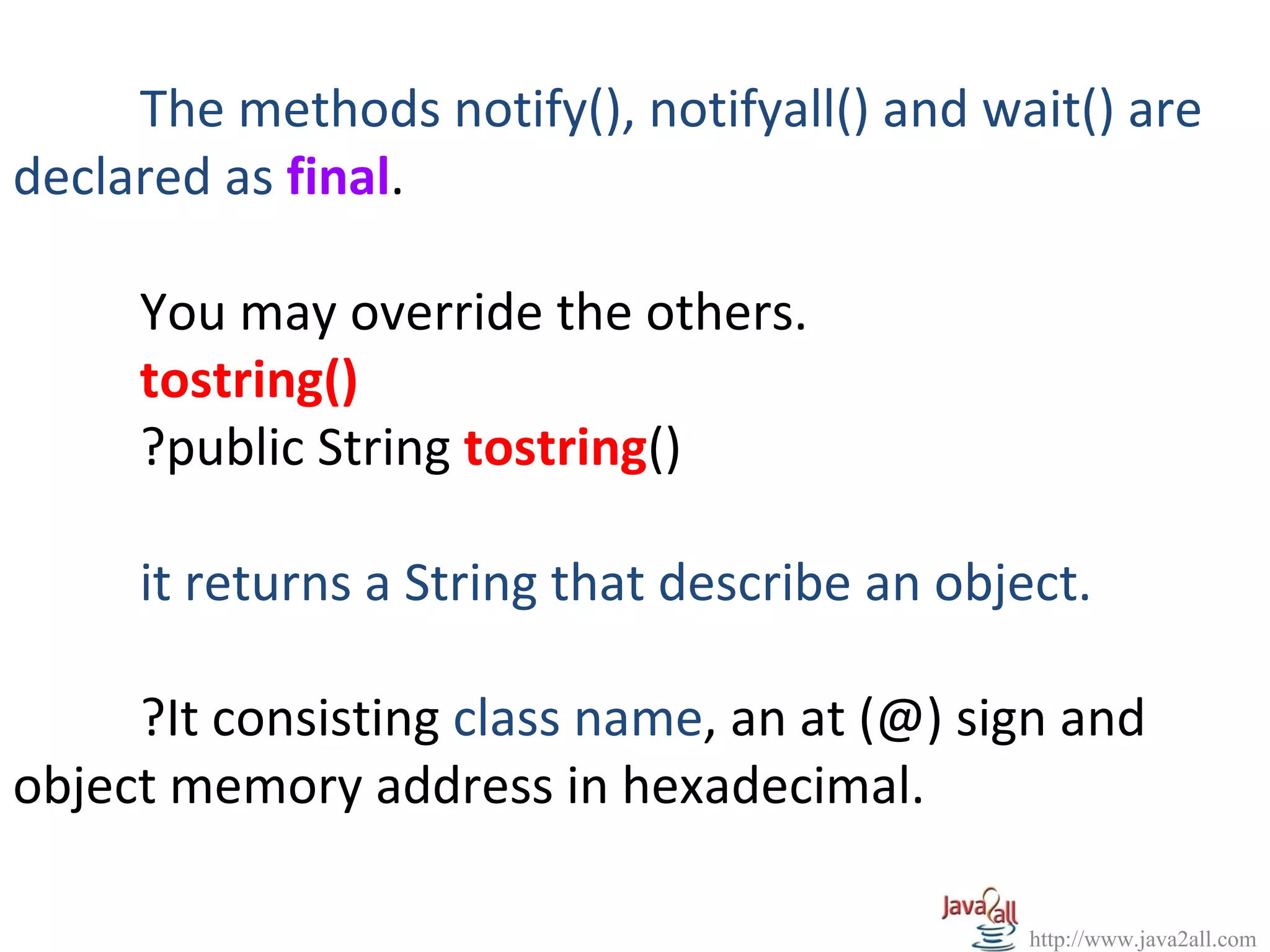 The methods notify(), notifyall() and wait() are declared as final.

You may override the others.
tostring()
?public String tostring()

it returns a String that describe an object.

?It consisting class name, an at (@) sign and object memory address in hexadecimal.

Java2all
http://www.java2all.com